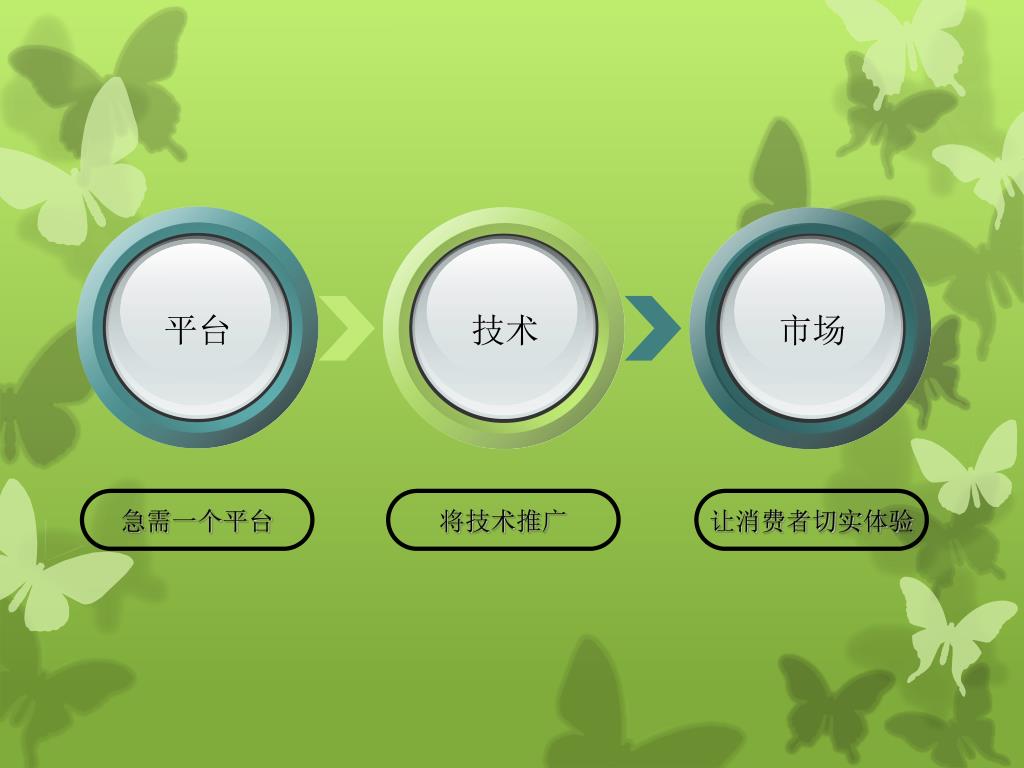 平台

技术

市场

急需一个平台

将技术推广

让消费者切实体验